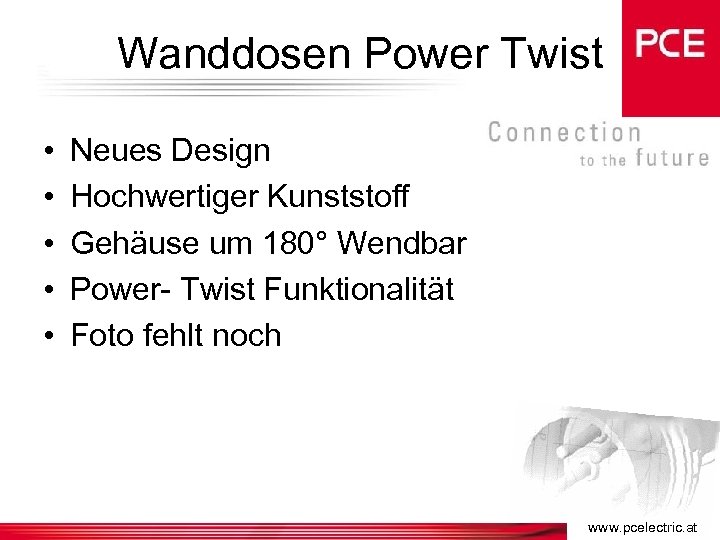 Wanddosen Power Twist

PCE

Connection
to the future

• Neues Design
• Hochwertiger Kunststoff
• Gehäuse um 180° Wendbar
• Power- Twist Funktionalität
• Foto fehlt noch

www.pcelectric.at